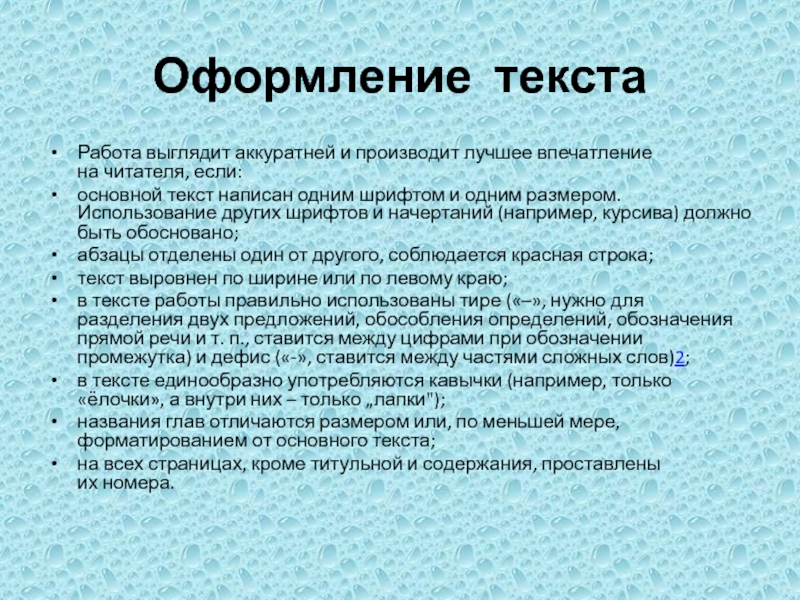 Оформление текста

• Работа выглядит аккуратней и производит лучшее впечатление на читателя, если:
• основной текст написан одним шрифтом и одним размером. Использование других шрифтов и начертаний (например, курсива) должно быть обосновано;
• абзацы отделены один от другого, соблюдается красная строка;
• текст выровнен по ширине или по левому краю;
• в тексте работы правильно использованы тире («–», нужно для разделения двух предложений, обособления определений, обозначения прямой речи и т. п., ставится между цифрами при обозначении промежутка) и дефис («-», ставится между частями сложных слов)2;
• в тексте единообразно употребляются кавычки (например, только «ёлочки», а внутри них – только „лапки");
• названия глав отличаются размером или, по меньшей мере, форматированием от основного текста;
• на всех страницах, кроме титульной и содержания, проставлены их номера.